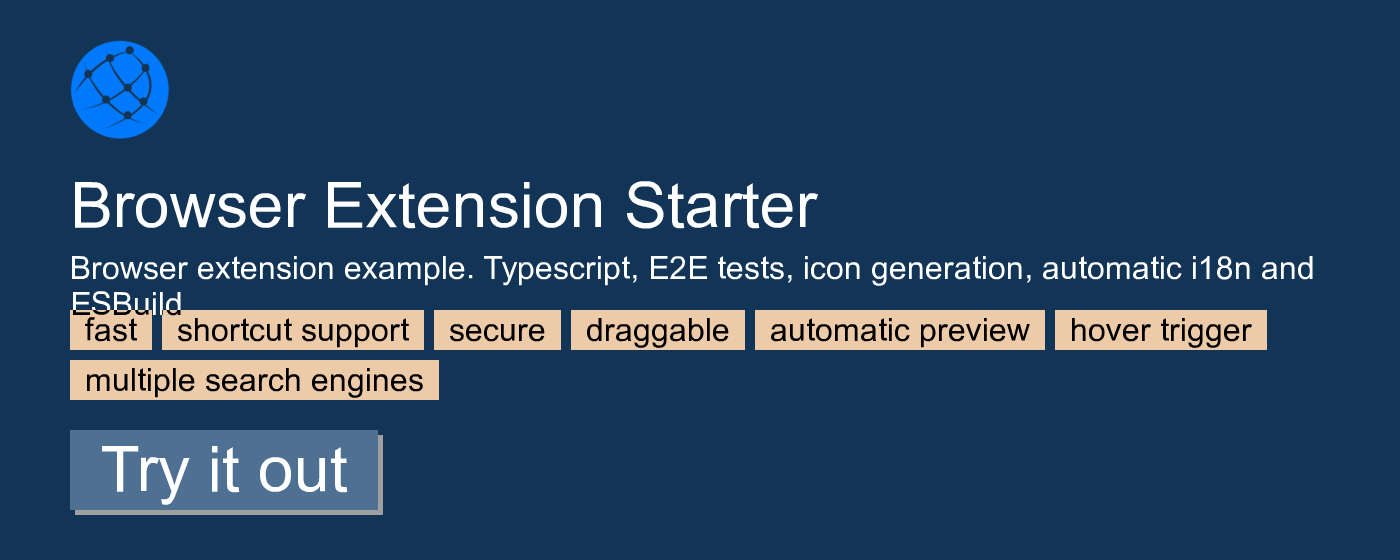 Browser Extension Starter

Browser extension example. Typescript, E2E tests, icon generation, automatic i18n and ESBuild

fast
shortcut support
secure
draggable
automatic preview
hover trigger
multiple search engines

Try it out